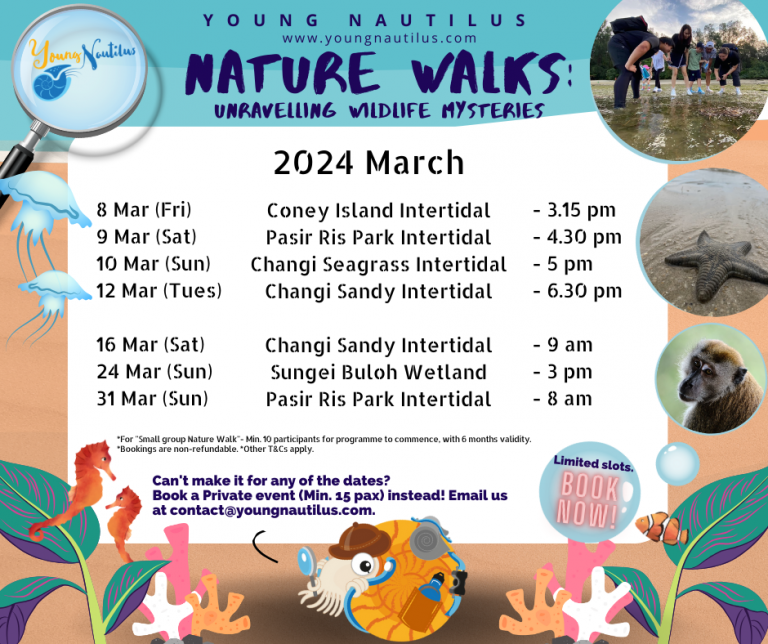 Young Nautilus

YOUNG NAUTILUS
www.youngnautilus.com

NATURE WALKS:
UNRAVELLING WILDLIFE MYSTERIES

2024 March

| | | |
|---|---|---|
| 8 Mar (Fri) | Coney Island Intertidal | - 3.15 pm |
| 9 Mar (Sat) | Pasir Ris Park Intertidal | - 4.30 pm |
| 10 Mar (Sun) | Changi Seagrass Intertidal | - 5 pm |
| 12 Mar (Tues) | Changi Sandy Intertidal | - 6.30 pm |
| 16 Mar (Sat) | Changi Sandy Intertidal | - 9 am |
| 24 Mar (Sun) | Sungei Buloh Wetland | - 3 pm |
| 31 Mar (Sun) | Pasir Ris Park Intertidal | - 8 am |

*For "Small group Nature Walk"- Min. 10 participants for programme to commence, with 6 months validity.
*Bookings are non-refundable. *Other T&Cs apply.

Can't make it for any of the dates?
Book a Private event (Min. 15 pax) instead! Email us at contact@youngnautilus.com.

Limited slots.
BOOK NOW!